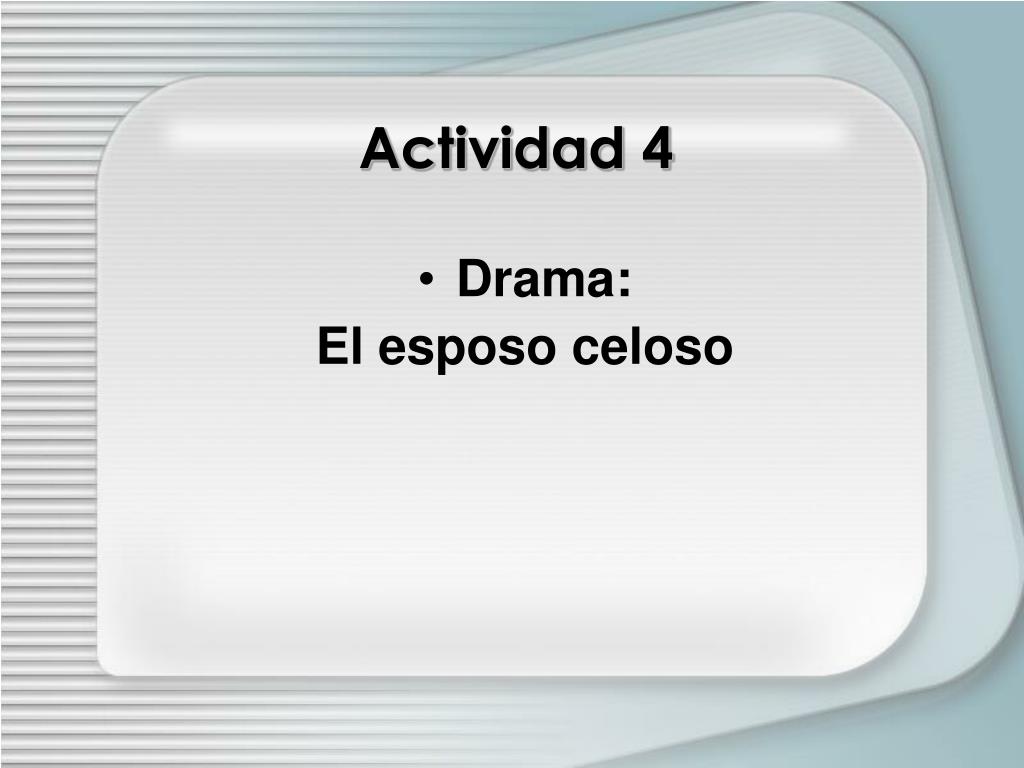 Actividad 4

• Drama:
El esposo celoso